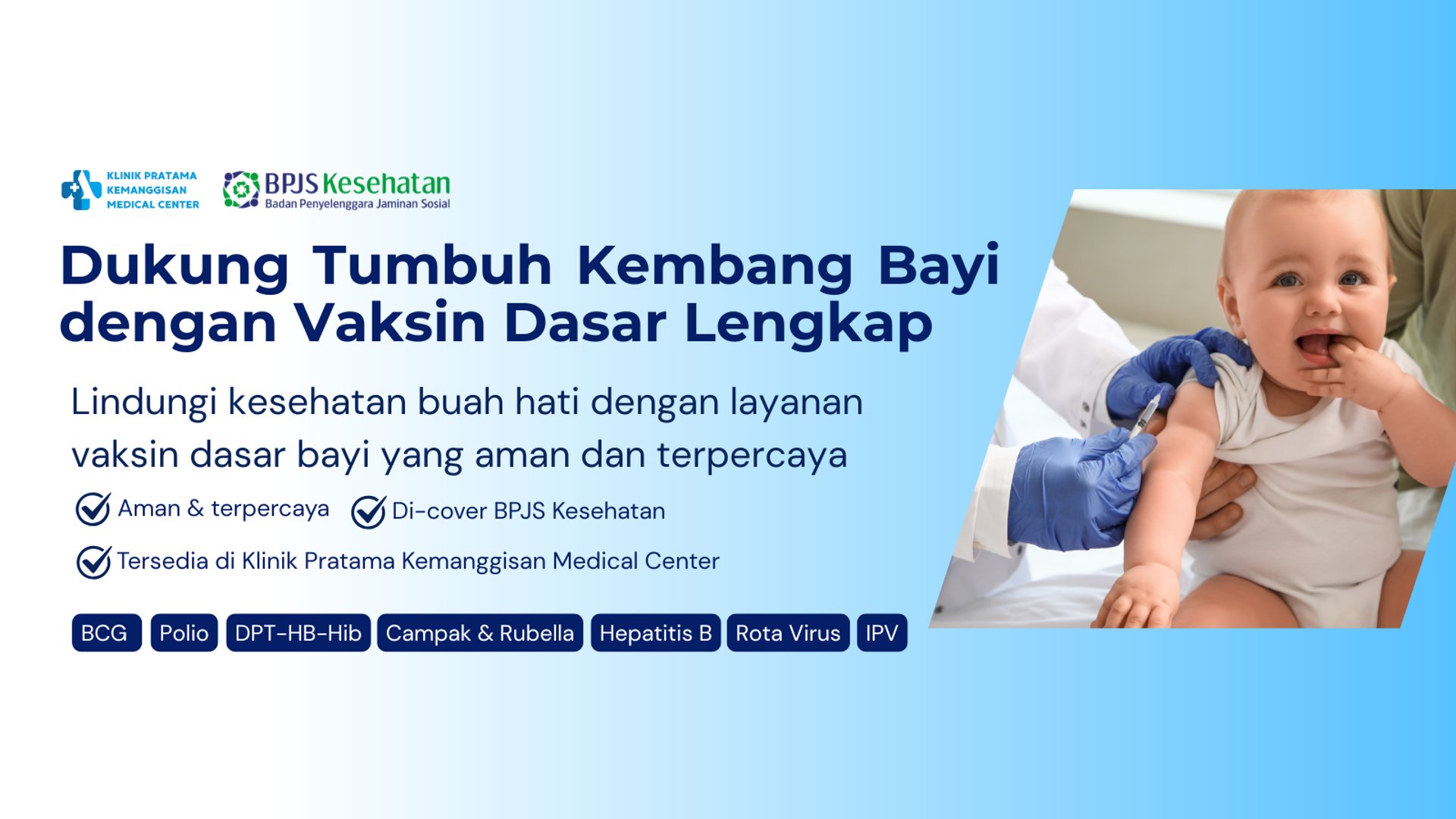 KLINIK PRATAMA KEMANGGISAN MEDICAL CENTER

BPJS Kesehatan
Badan Penyelenggara Jaminan Sosial

Dukung Tumbuh Kembang Bayi dengan Vaksin Dasar Lengkap

Lindungi kesehatan buah hati dengan layanan vaksin dasar bayi yang aman dan terpercaya

Aman & terpercaya

Di-cover BPJS Kesehatan

Tersedia di Klinik Pratama Kemanggisan Medical Center

BCG
Polio
DPT-HB-Hib
Campak & Rubella
Hepatitis B
Rota Virus
IPV